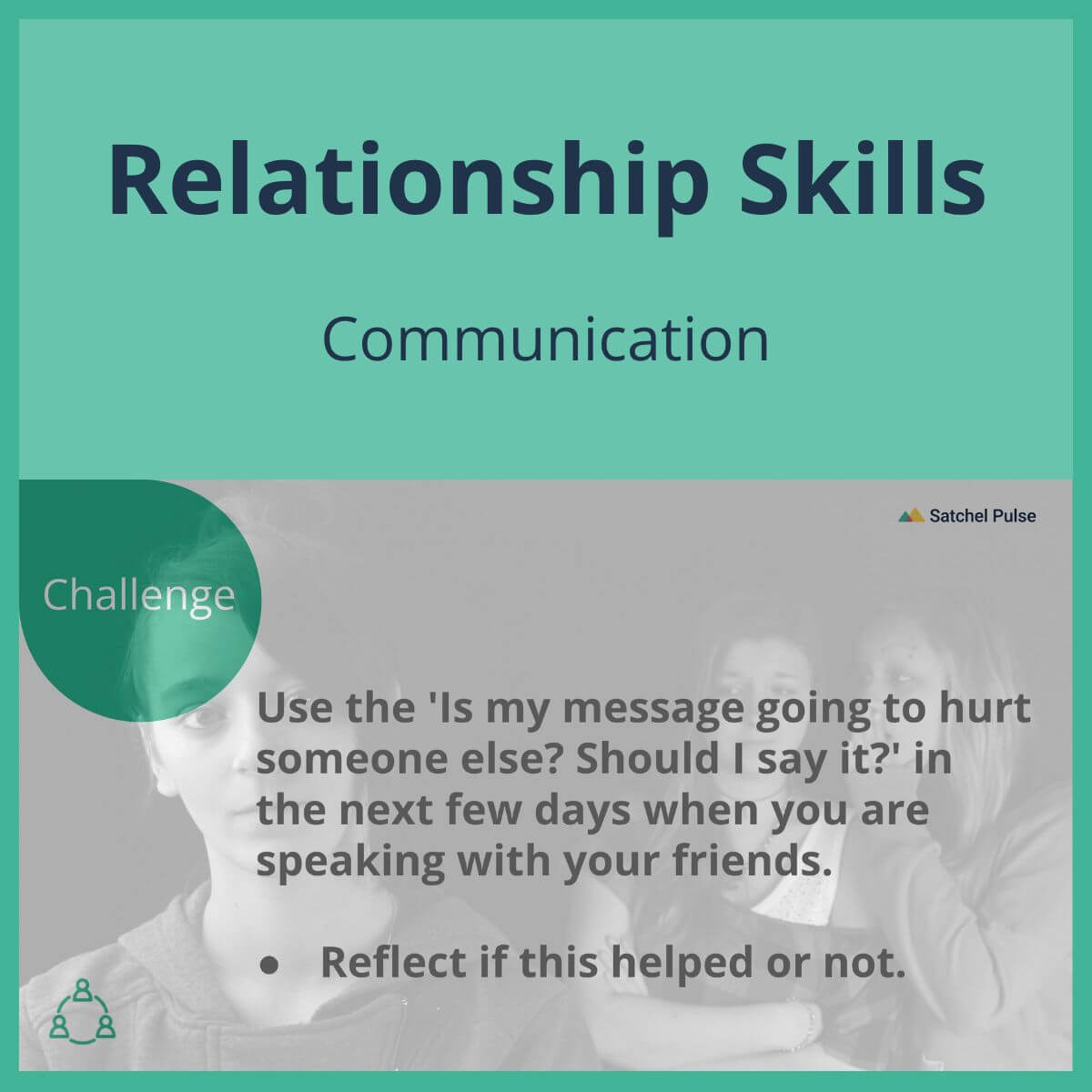 Relationship Skills

Communication

Satchel Pulse

Challenge

Use the 'Is my message going to hurt someone else? Should I say it?' in the next few days when you are speaking with your friends.

● Reflect if this helped or not.